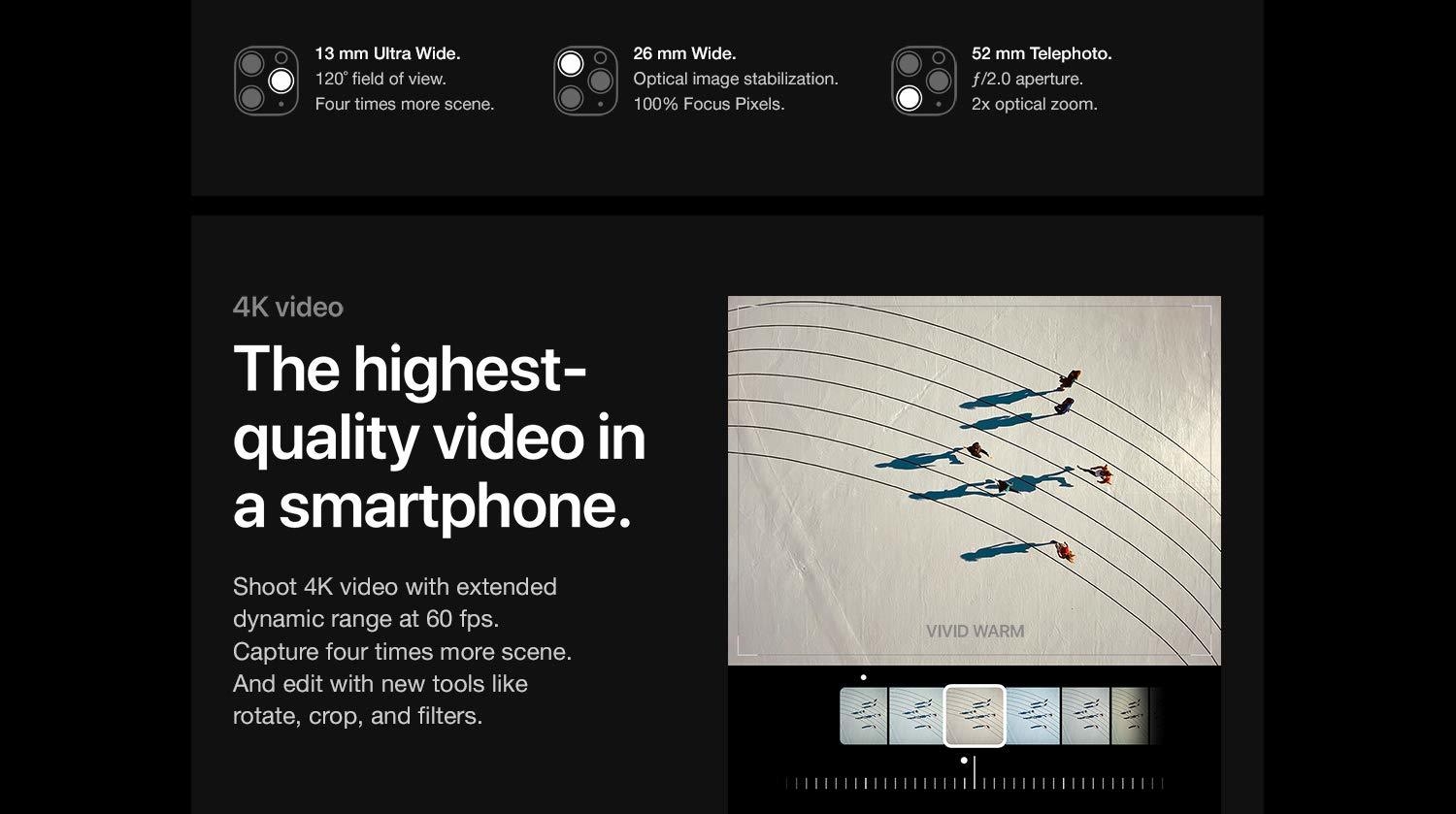 13 mm Ultra Wide.
120° field of view.
Four times more scene.

26 mm Wide.
Optical image stabilization.
100% Focus Pixels.

52 mm Telephoto.
ƒ/2.0 aperture.
2x optical zoom.

4K video

The highest-quality video in a smartphone.

Shoot 4K video with extended dynamic range at 60 fps. Capture four times more scene. And edit with new tools like rotate, crop, and filters.

VIVID WARM